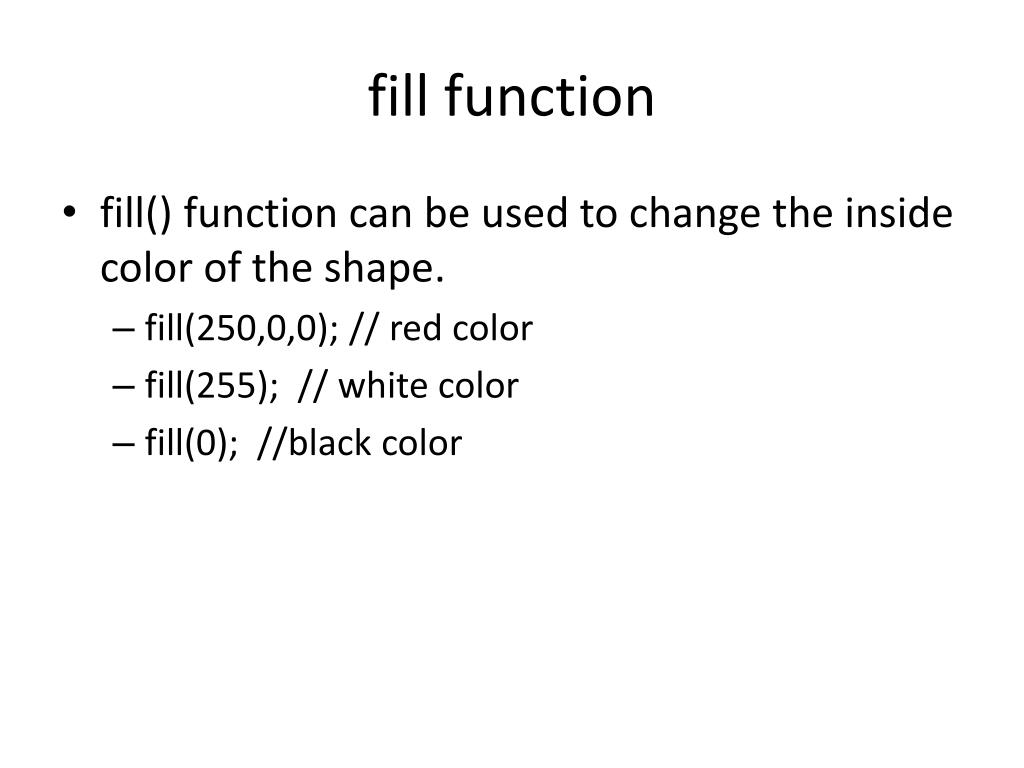 fill function

• fill() function can be used to change the inside color of the shape.
– fill(250,0,0); // red color
– fill(255); // white color
– fill(0); //black color